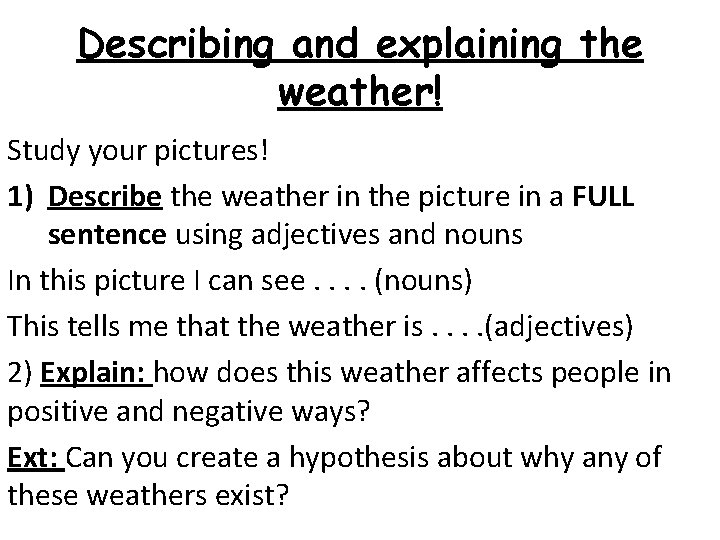 Describing and explaining the weather!

Study your pictures!

1) Describe the weather in the picture in a FULL sentence using adjectives and nouns

In this picture I can see . . . . (nouns)

This tells me that the weather is . . . .(adjectives)

2) Explain: how does this weather affects people in positive and negative ways?

Ext: Can you create a hypothesis about why any of these weathers exist?